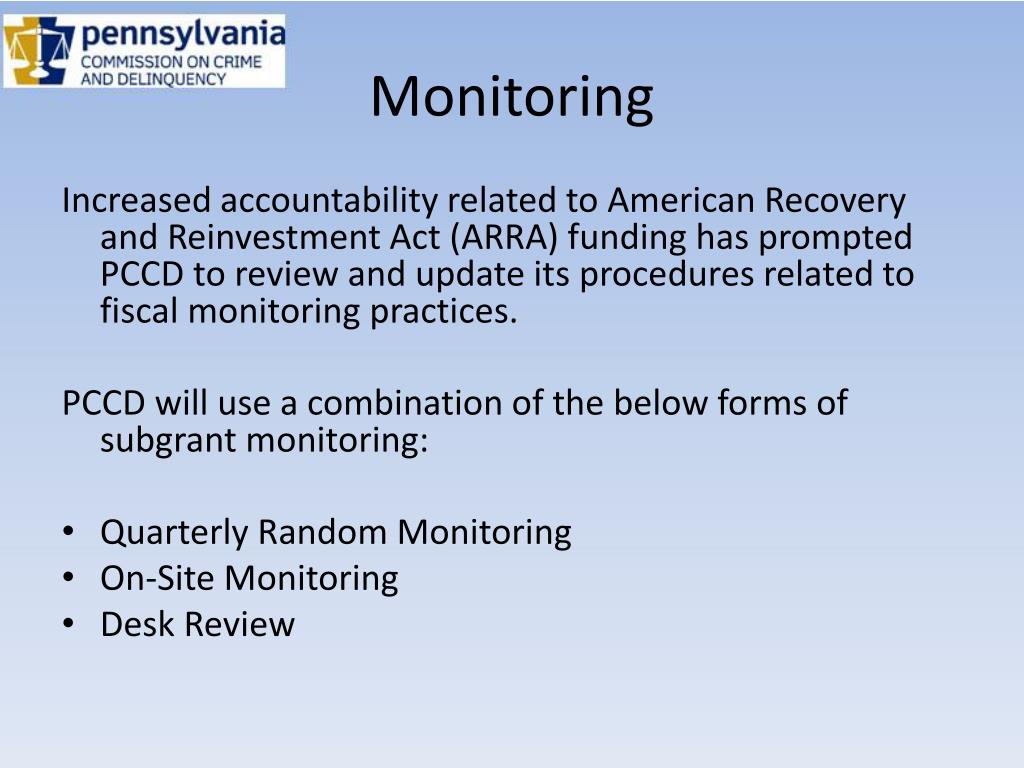 pennsylvania
COMMISSION ON CRIME AND DELINQUENCY

Monitoring

Increased accountability related to American Recovery and Reinvestment Act (ARRA) funding has prompted PCCD to review and update its procedures related to fiscal monitoring practices.

PCCD will use a combination of the below forms of subgrant monitoring:

• Quarterly Random Monitoring
• On-Site Monitoring
• Desk Review